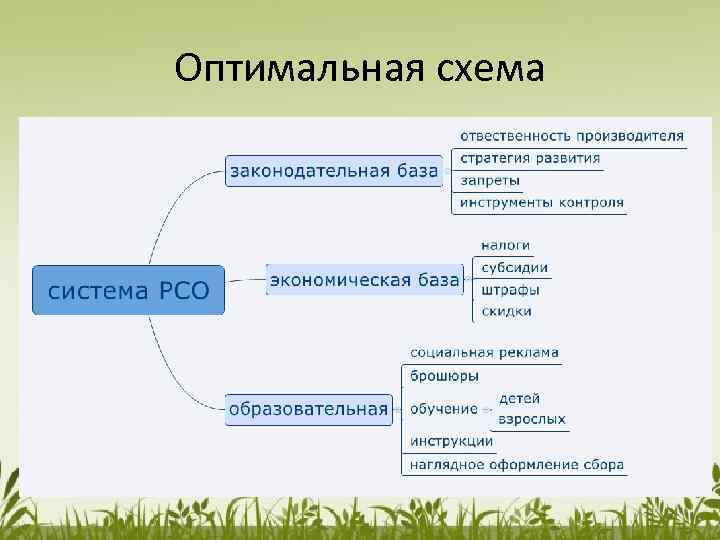 Оптимальная схема

система РСО

законодательная база

отвественность производителя
стратегия развития
запреты
инструменты контроля

экономическая база

налоги
субсидии
штрафы
скидки

образовательная

социальная реклама
брошюры
обучение
детей
взрослых
инструкции
наглядное оформление сбора